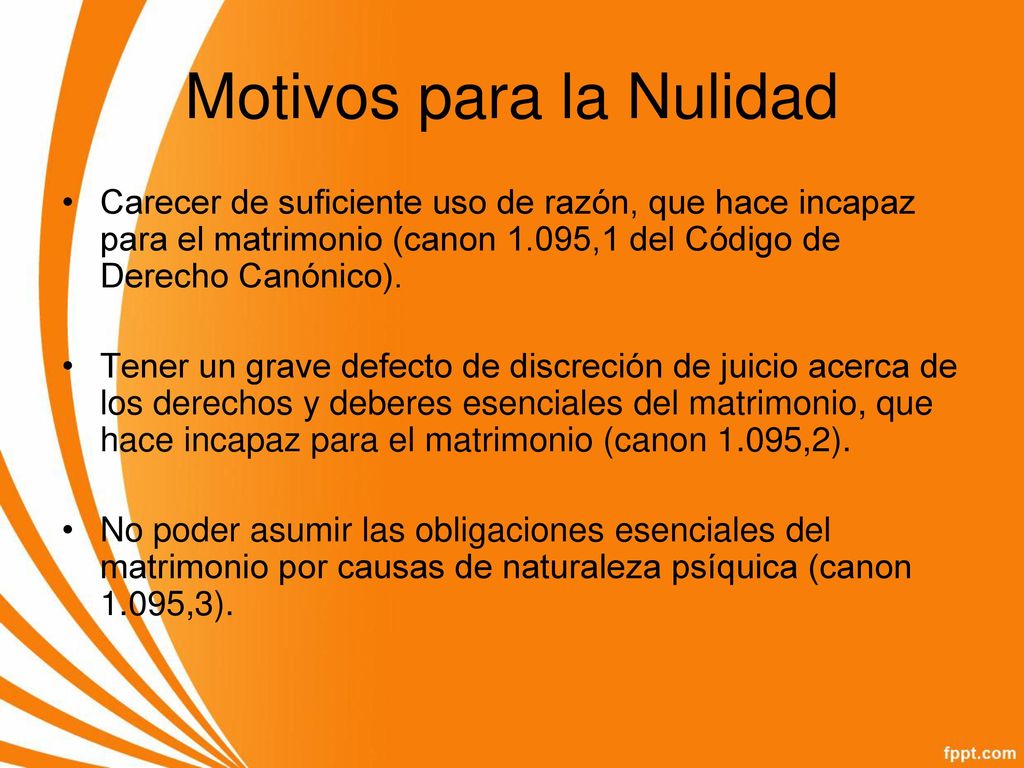 Motivos para la Nulidad

• Carecer de suficiente uso de razón, que hace incapaz para el matrimonio (canon 1.095,1 del Código de Derecho Canónico).

• Tener un grave defecto de discreción de juicio acerca de los derechos y deberes esenciales del matrimonio, que hace incapaz para el matrimonio (canon 1.095,2).

• No poder asumir las obligaciones esenciales del matrimonio por causas de naturaleza psíquica (canon 1.095,3).

fppt.com